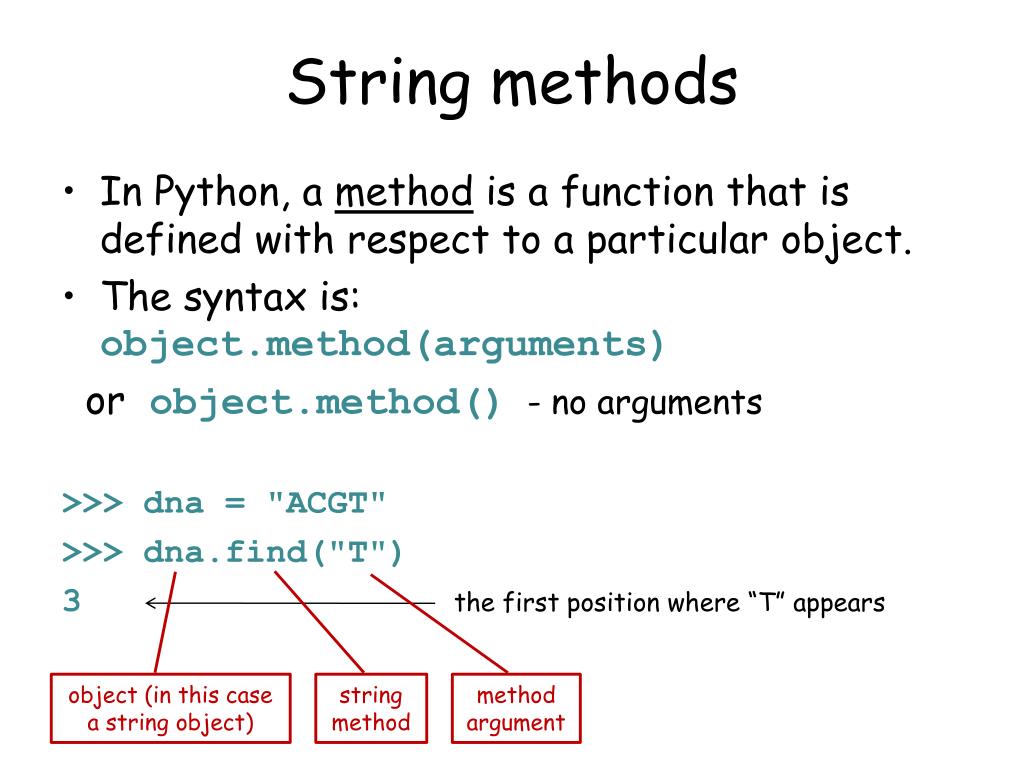 String methods

• In Python, a method is a function that is defined with respect to a particular object.
• The syntax is:
object.method(arguments)
or object.method() - no arguments

>>> dna = "ACGT"
>>> dna.find("T")
3

the first position where “T” appears

object (in this case a string object)

string method

method argument